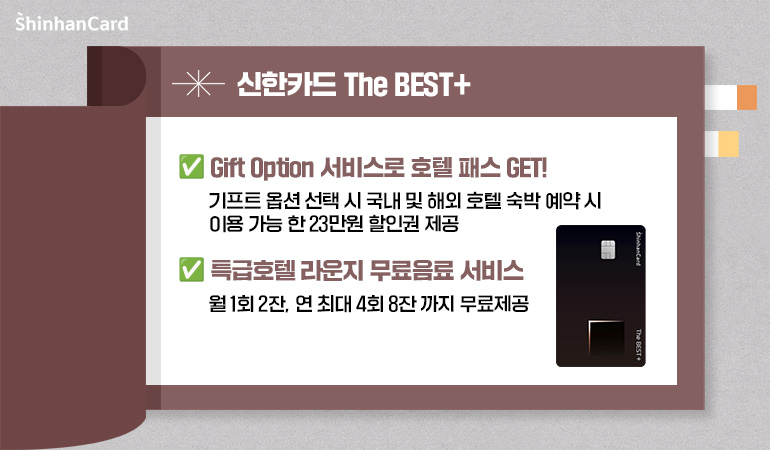 ShinhanCard

신한카드 The BEST+

✅ Gift Option 서비스로 호텔 패스 GET!

기프트 옵션 선택 시 국내 및 해외 호텔 숙박 예약 시 이용 가능 한 23만원 할인권 제공

✅ 특급호텔 라운지 무료음료 서비스

월 1회 2잔, 연 최대 4회 8잔 까지 무료제공

ShinhanCard

The BEST+